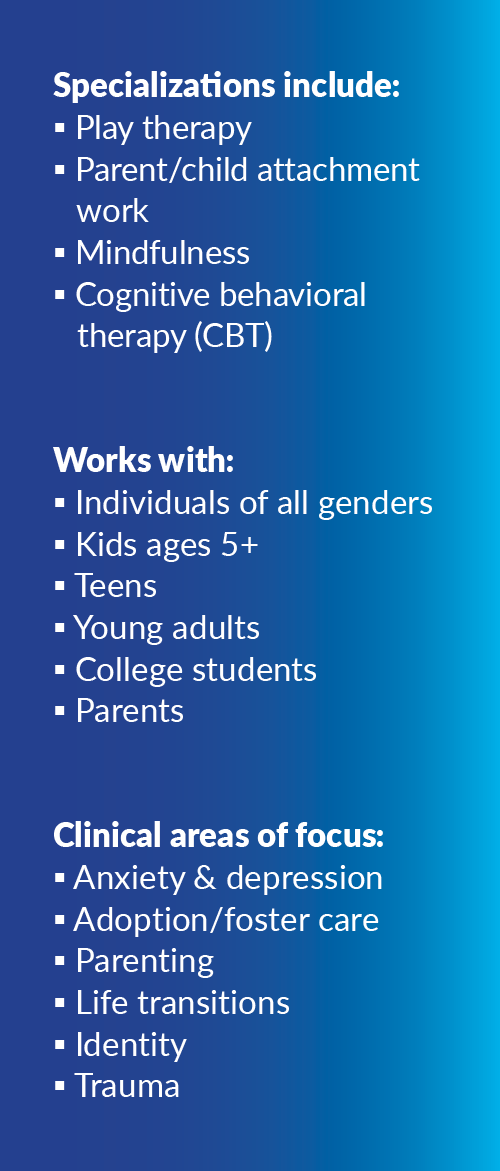 Specializations include:
▪ Play therapy
▪ Parent/child attachment work
▪ Mindfulness
▪ Cognitive behavioral therapy (CBT)

Works with:
▪ Individuals of all genders
▪ Kids ages 5+
▪ Teens
▪ Young adults
▪ College students
▪ Parents

Clinical areas of focus:
▪ Anxiety & depression
▪ Adoption/foster care
▪ Parenting
▪ Life transitions
▪ Identity
▪ Trauma